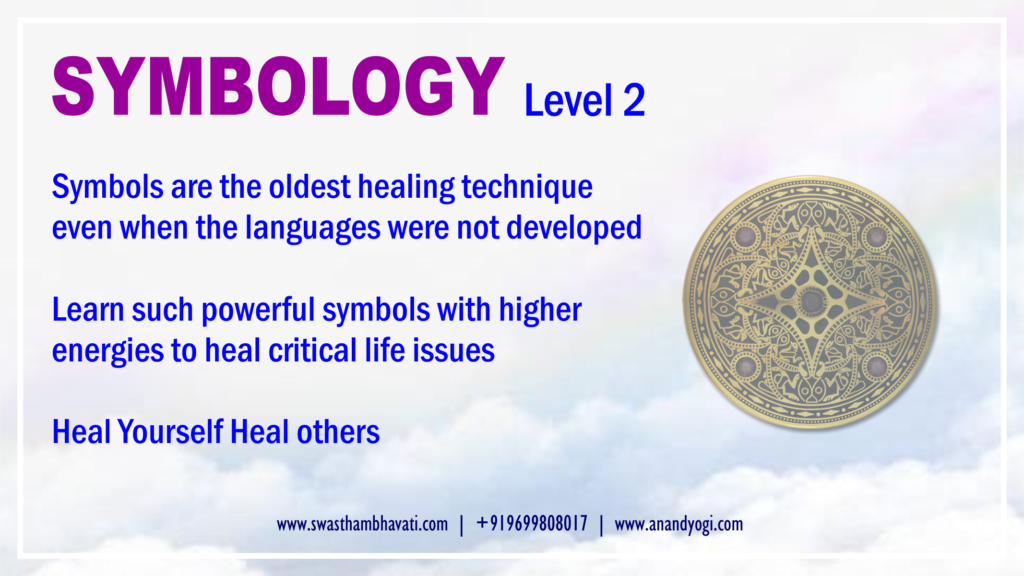 SYMBOLOGY Level 2

Symbols are the oldest healing technique even when the languages were not developed

Learn such powerful symbols with higher energies to heal critical life issues

Heal Yourself Heal others

www.swasthambhavati.com | +919699808017 | www.anandyogi.com